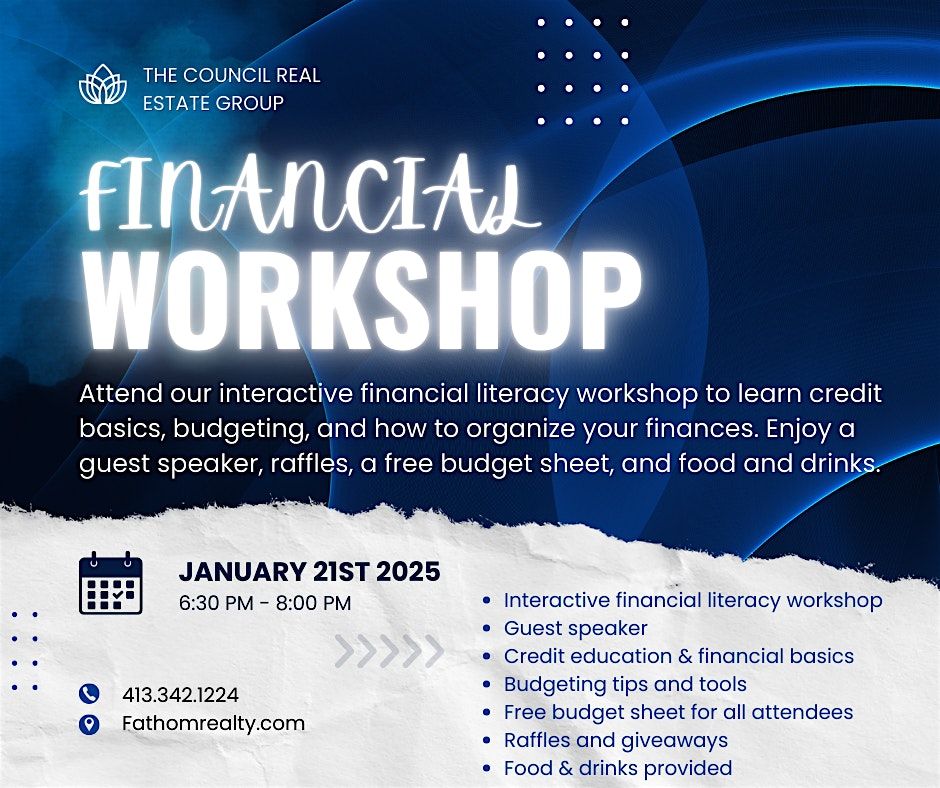 THE COUNCIL REAL ESTATE GROUP

FINANCIAL
WORKSHOP

Attend our interactive financial literacy workshop to learn credit basics, budgeting, and how to organize your finances. Enjoy a guest speaker, raffles, a free budget sheet, and food and drinks.

JANUARY 21ST 2025
6:30 PM - 8:00 PM

413.342.1224
Fathomrealty.com

- Interactive financial literacy workshop
- Guest speaker
- Credit education & financial basics
- Budgeting tips and tools
- Free budget sheet for all attendees
- Raffles and giveaways
- Food & drinks provided